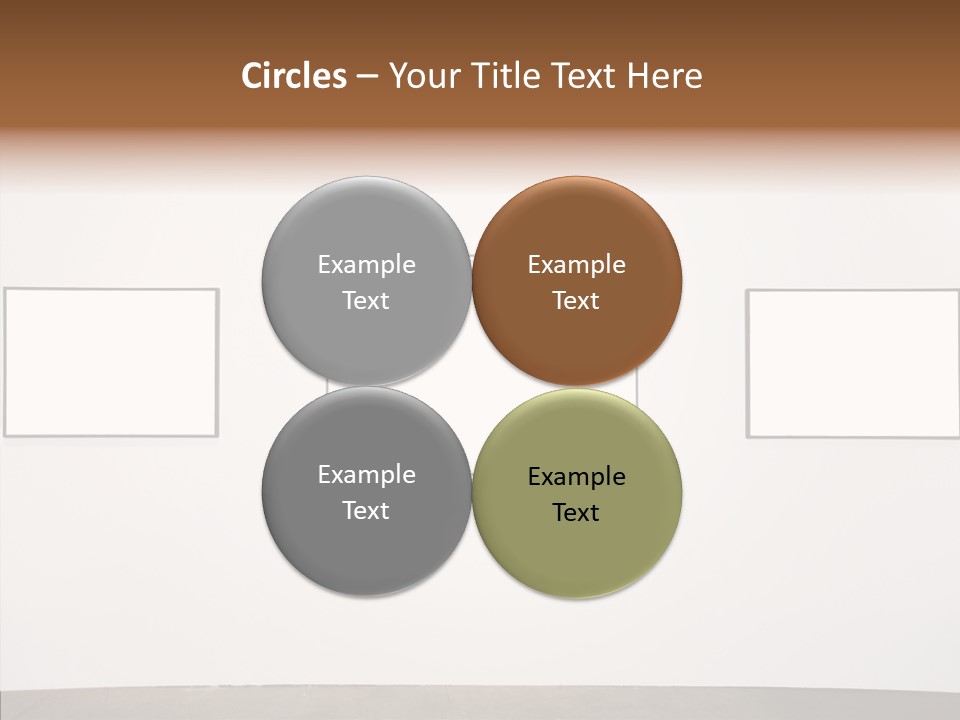 Circles – Your Title Text Here

Example Text

Example Text

Example Text

Example Text